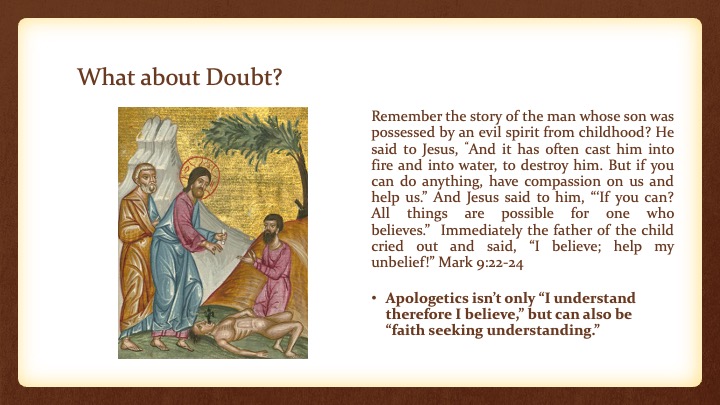 What about Doubt?

Remember the story of the man whose son was possessed by an evil spirit from childhood? He said to Jesus, "And it has often cast him into fire and into water, to destroy him. But if you can do anything, have compassion on us and help us." And Jesus said to him, "'If you can? All things are possible for one who believes." Immediately the father of the child cried out and said, "I believe; help my unbelief!" Mark 9:22-24

• Apologetics isn't only "I understand therefore I believe," but can also be "faith seeking understanding."